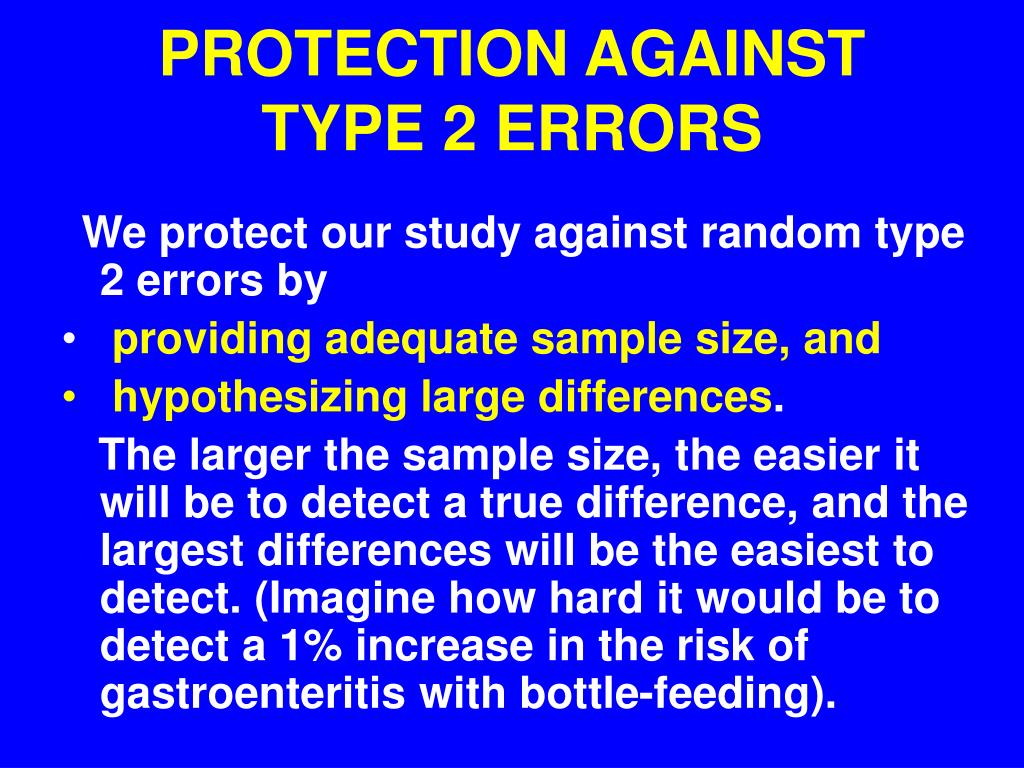 PROTECTION AGAINST TYPE 2 ERRORS

We protect our study against random type 2 errors by

• providing adequate sample size, and
• hypothesizing large differences.

The larger the sample size, the easier it will be to detect a true difference, and the largest differences will be the easiest to detect. (Imagine how hard it would be to detect a 1% increase in the risk of gastroenteritis with bottle-feeding).